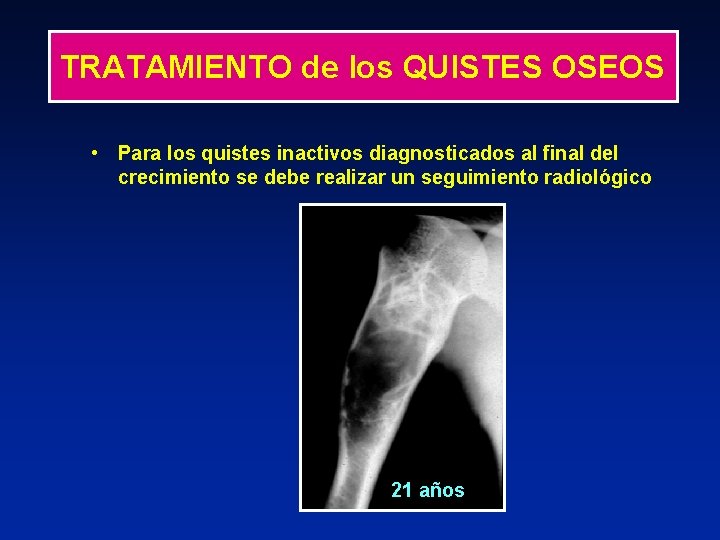 TRATAMIENTO de los QUISTES OSEOS

• Para los quistes inactivos diagnosticados al final del crecimiento se debe realizar un seguimiento radiológico

21 años